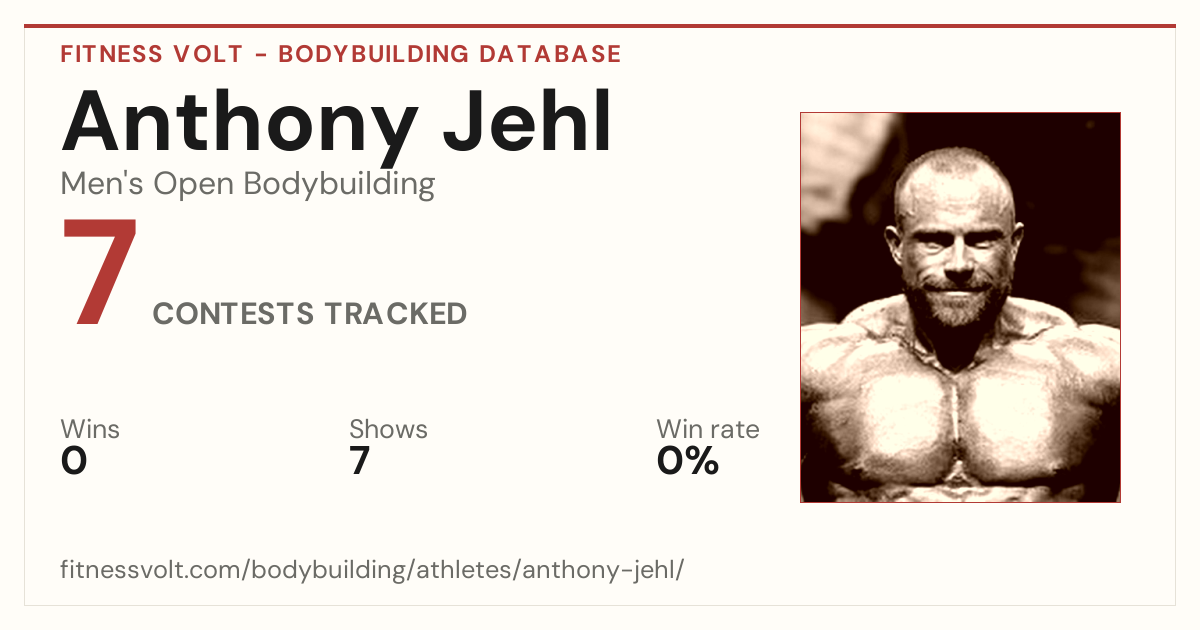 FITNESS VOLT - BODYBUILDING DATABASE

Anthony Jehl

Men's Open Bodybuilding

7

CONTESTS TRACKED

Wins
0

Shows
7

Win rate
0%

fitnessvolt.com/bodybuilding/athletes/anthony-jehl/